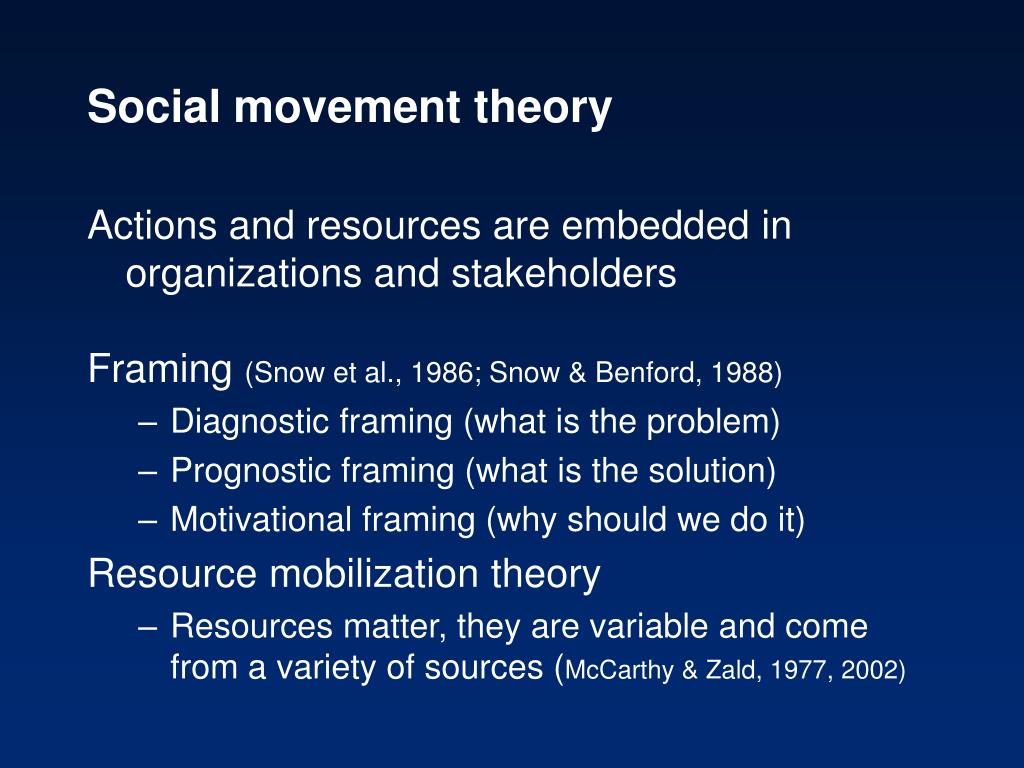 Social movement theory

Actions and resources are embedded in organizations and stakeholders

Framing (Snow et al., 1986; Snow & Benford, 1988)
– Diagnostic framing (what is the problem)
– Prognostic framing (what is the solution)
– Motivational framing (why should we do it)

Resource mobilization theory
– Resources matter, they are variable and come from a variety of sources (McCarthy & Zald, 1977, 2002)